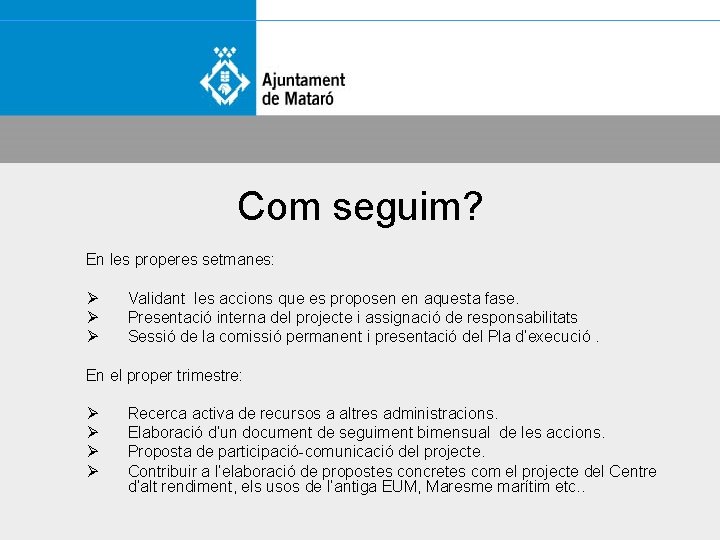 Ajuntament de Mataró

Com seguim?

En les properes setmanes:

➢ Validant les accions que es proposen en aquesta fase.
➢ Presentació interna del projecte i assignació de responsabilitats
➢ Sessió de la comissió permanent i presentació del Pla d'execució .

En el proper trimestre:

➢ Recerca activa de recursos a altres administracions.
➢ Elaboració d'un document de seguiment bimensual de les accions.
➢ Proposta de participació-comunicació del projecte.
➢ Contribuir a l'elaboració de propostes concretes com el projecte del Centre d'alt rendiment, els usos de l'antiga EUM, Maresme marítim etc..